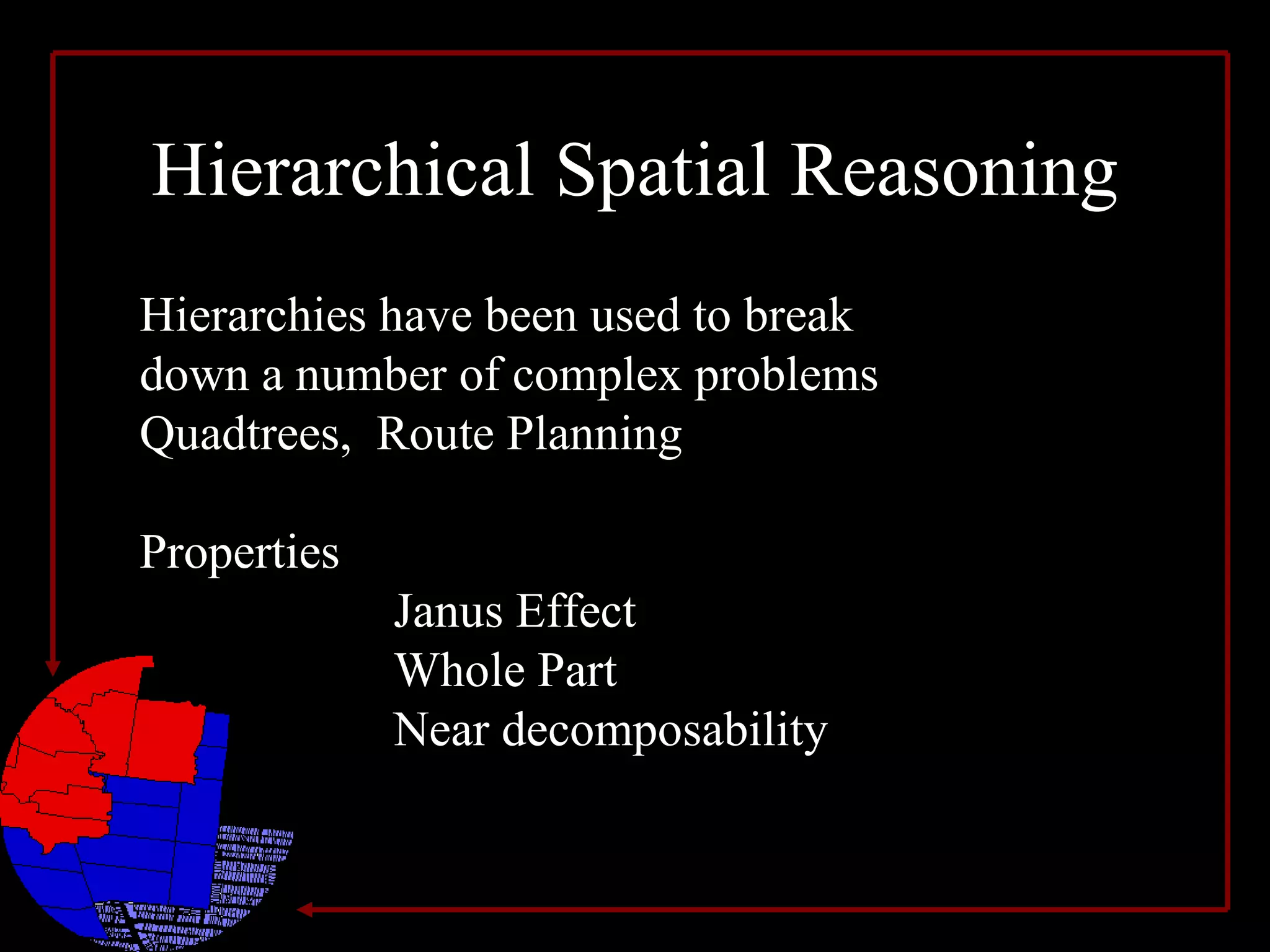 Hierarchical Spatial Reasoning

Hierarchies have been used to break down a number of complex problems
Quadtrees, Route Planning

Properties
Janus Effect
Whole Part
Near decomposability